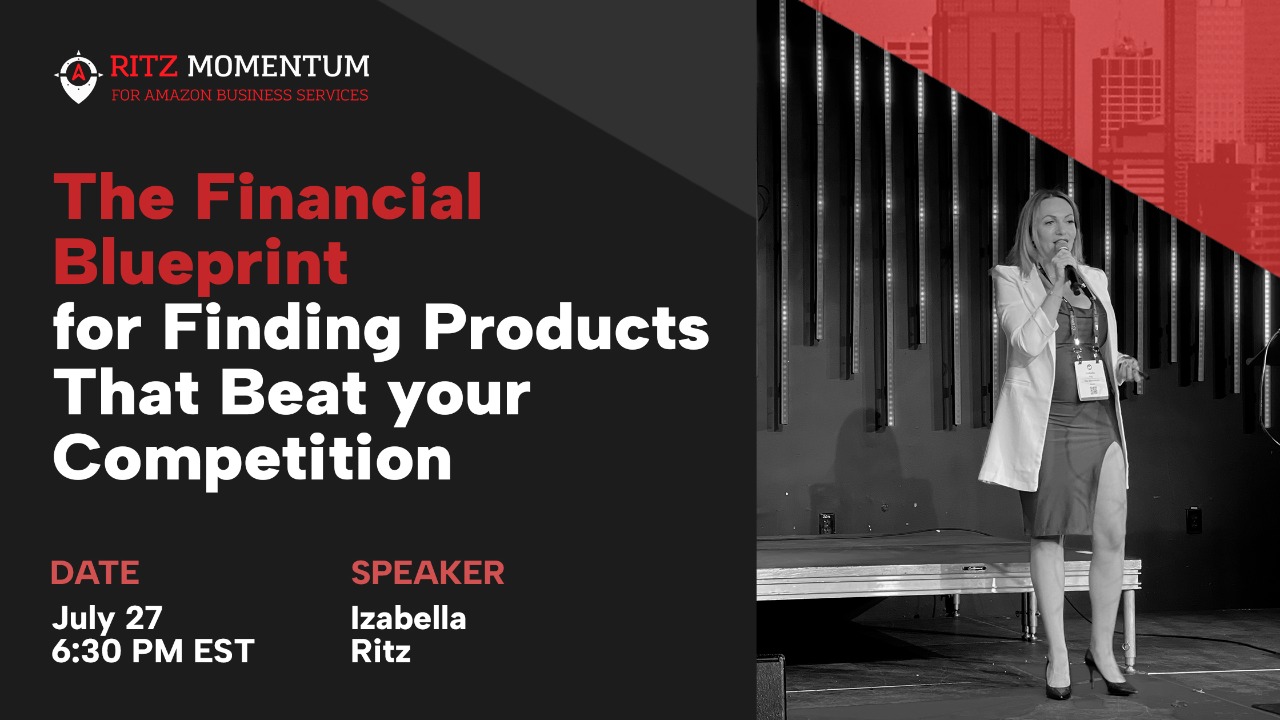 RITZ MOMENTUM
FOR AMAZON BUSINESS SERVICES

The Financial Blueprint for Finding Products That Beat your Competition

DATE
July 27
6:30 PM EST

SPEAKER
Izabella
Ritz